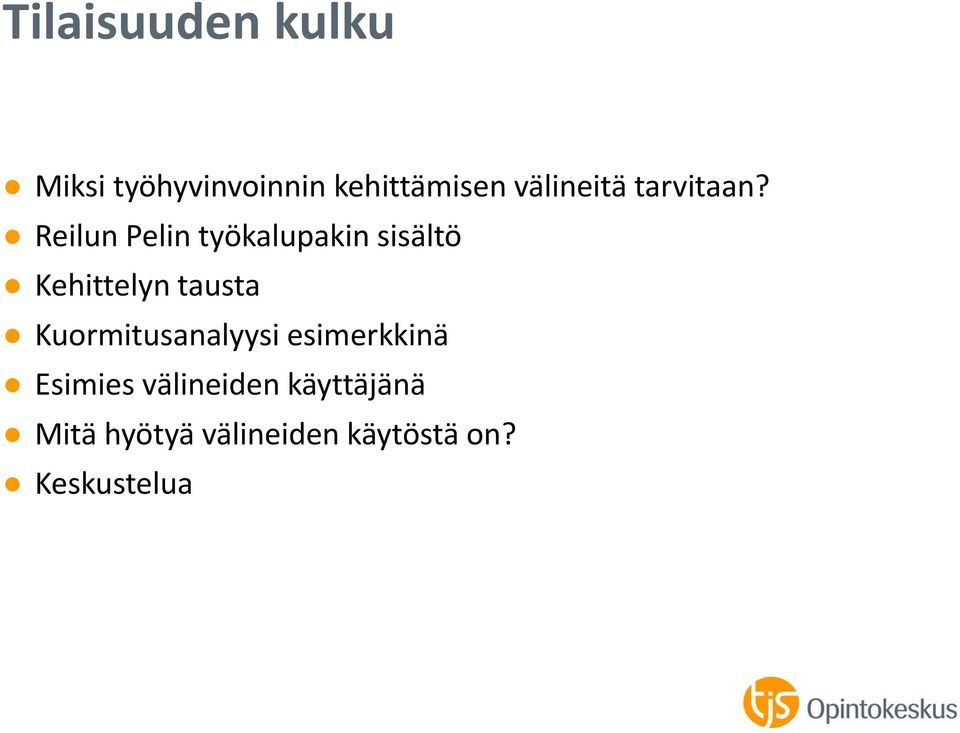 Tilaisuuden kulku

- Miksi työhyvinvoinnin kehittämisen välineitä tarvitaan?
- Reilun Pelin työkalupakin sisältö
- Kehittelyn tausta
- Kuormitusanalyysi esimerkkinä
- Esimies välineiden käyttäjänä
- Mitä hyötyä välineiden käytöstä on?
- Keskustelua

tjs Opintokeskus